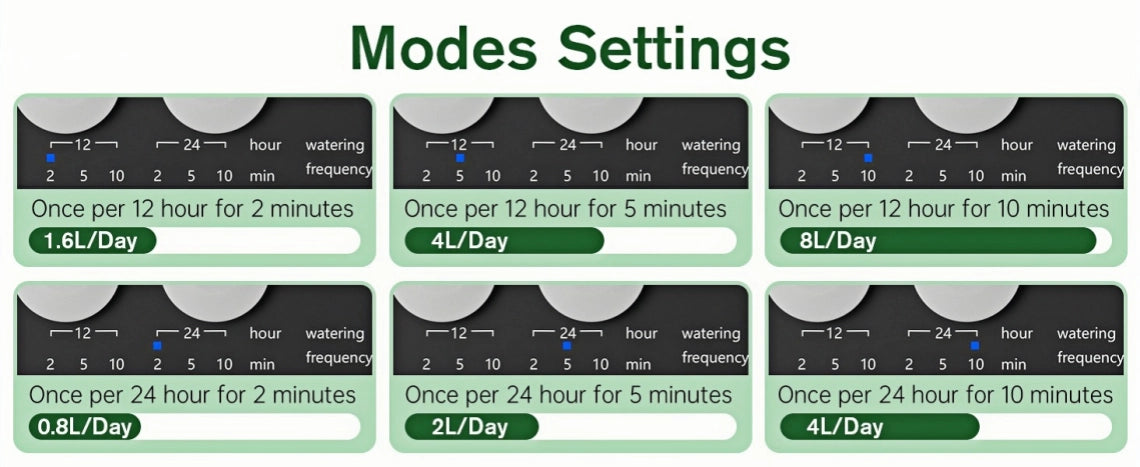 Modes Settings

12 24 hour watering frequency
2 5 10 2 5 10 min
Once per 12 hour for 2 minutes
1.6L/Day

12 24 hour watering frequency
2 5 10 2 5 10 min
Once per 12 hour for 5 minutes
4L/Day

12 24 hour watering frequency
2 5 10 2 5 10 min
Once per 12 hour for 10 minutes
8L/Day

12 24 hour watering frequency
2 5 10 2 5 10 min
Once per 24 hour for 2 minutes
0.8L/Day

12 24 hour watering frequency
2 5 10 2 5 10 min
Once per 24 hour for 5 minutes
2L/Day

12 24 hour watering frequency
2 5 10 2 5 10 min
Once per 24 hour for 10 minutes
4L/Day